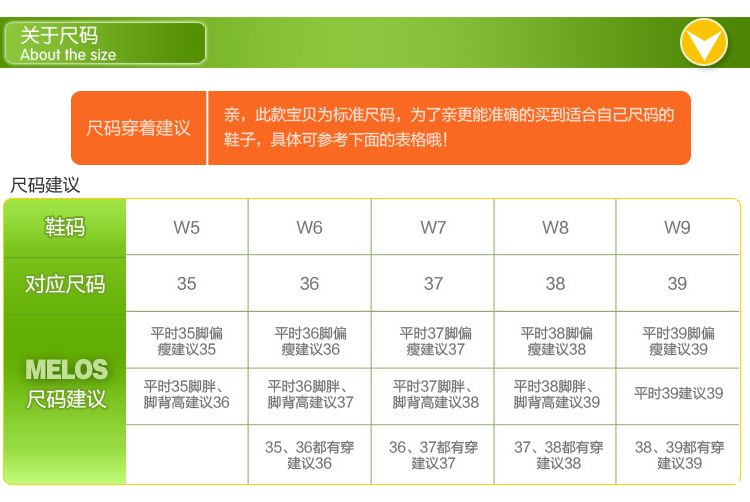 关于尺码
About the size

尺码穿着建议

亲，此款宝贝为标准尺码，为了亲更能准确的买到适合自己尺码的鞋子，具体可参考下面的表格哦！

尺码建议

| 鞋码 | W5 | W6 | W7 | W8 | W9 |
|---|---|---|---|---|---|
| 对应尺码 | 35 | 36 | 37 | 38 | 39 |
| MELOS 尺码建议 | 平时35脚偏瘦建议35 | 平时36脚偏瘦建议36 | 平时37脚偏瘦建议37 | 平时38脚偏瘦建议38 | 平时39脚偏瘦建议39 |
| | 平时35脚胖、脚背高建议36 | 平时36脚胖、脚背高建议37 | 平时37脚胖、脚背高建议38 | 平时38脚胖、脚背高建议39 | 平时39建议39 |
| | | 35、36都有穿建议36 | 36、37都有穿建议37 | 37、38都有穿建议38 | 38、39都有穿建议39 |